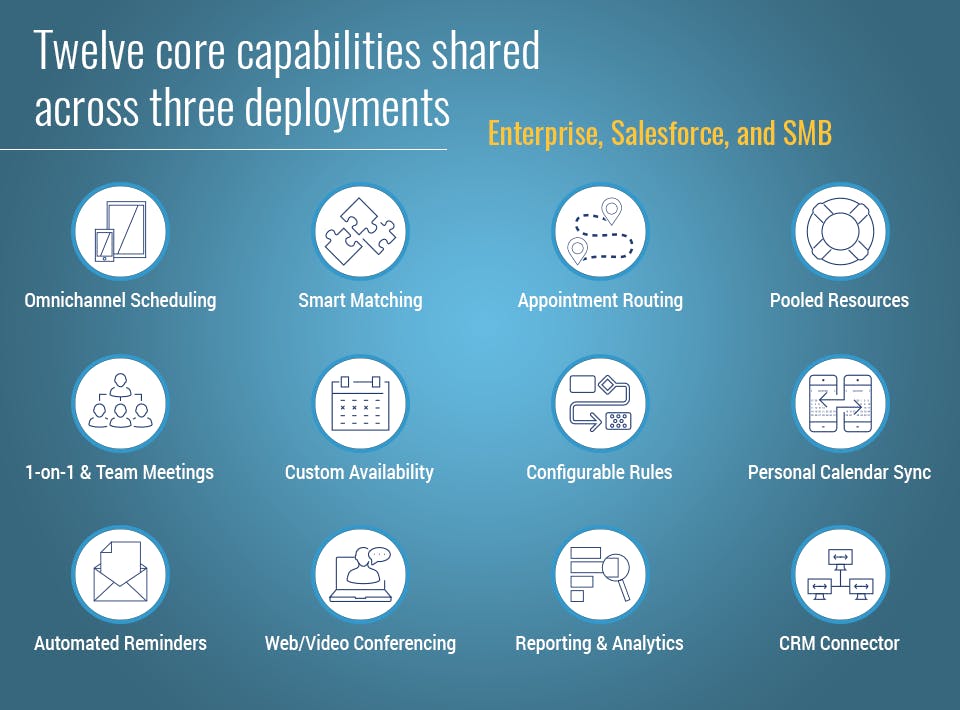 Twelve core capabilities shared across three deployments

Enterprise, Salesforce, and SMB

Omnichannel Scheduling

Smart Matching

Appointment Routing

Pooled Resources

1-on-1 & Team Meetings

Custom Availability

Configurable Rules

Personal Calendar Sync

Automated Reminders

Web/Video Conferencing

Reporting & Analytics

CRM Connector